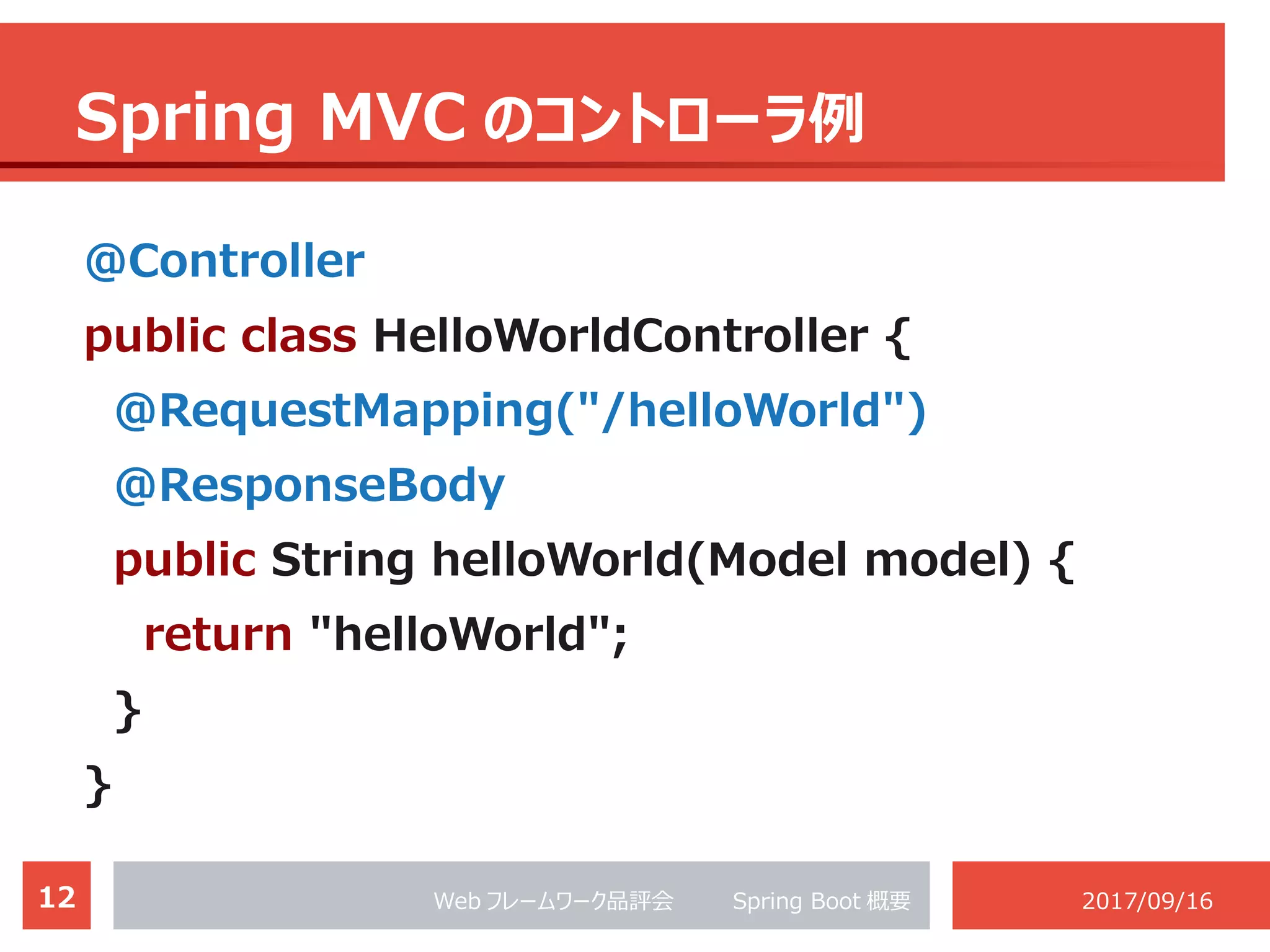 Spring MVC のコントローラ例

@Controller
public class HelloWorldController {
@RequestMapping("/helloWorld")
@ResponseBody
public String helloWorld(Model model) {
return "helloWorld";
}
}

12

Web フレームワーク品評会 Spring Boot 概要

2017/09/16